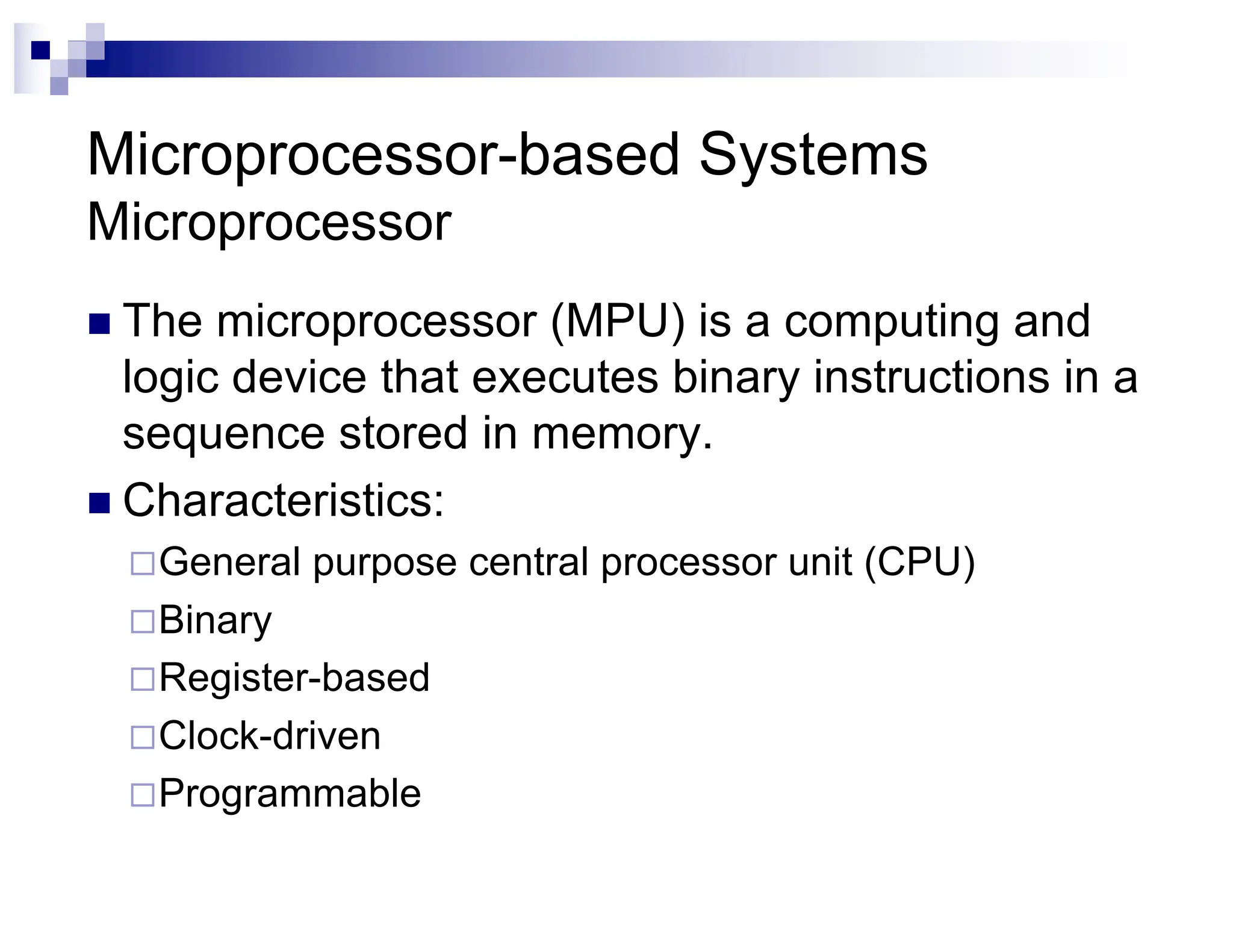 Microprocessor-based Systems
Microprocessor

The microprocessor (MPU) is a computing and logic device that executes binary instructions in a sequence stored in memory.

Characteristics:

General purpose central processor unit (CPU)

Binary

Register-based

Clock-driven

Programmable